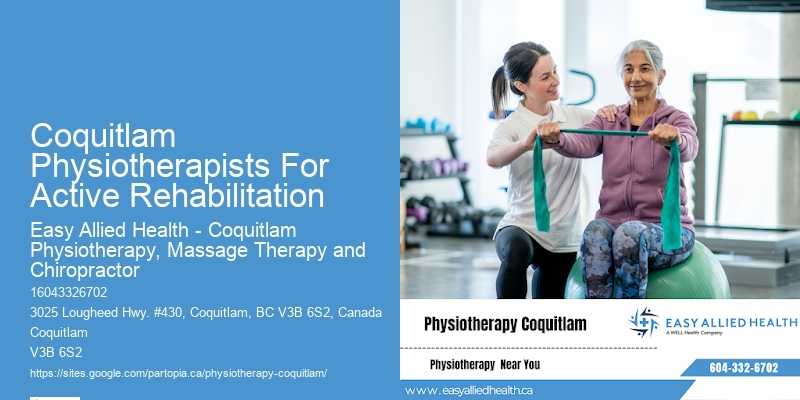 Coquitlam Physiotherapists For Active Rehabilitation

Easy Allied Health - Coquitlam Physiotherapy, Massage Therapy and Chiropractor

16043326702

3025 Lougheed Hwy. #430, Coquitlam, BC V3B 6S2, Canada

Coquitlam

V3B 6S2

https://sites.google.com/partopia.ca/physiotherapy-coquitlam/

Physiotherapy Coquitlam

EASY ALLIED HEALTH
A WELL Health Company

Physiotherapy Near You

604-332-6702

www.easyalliedhealth.ca